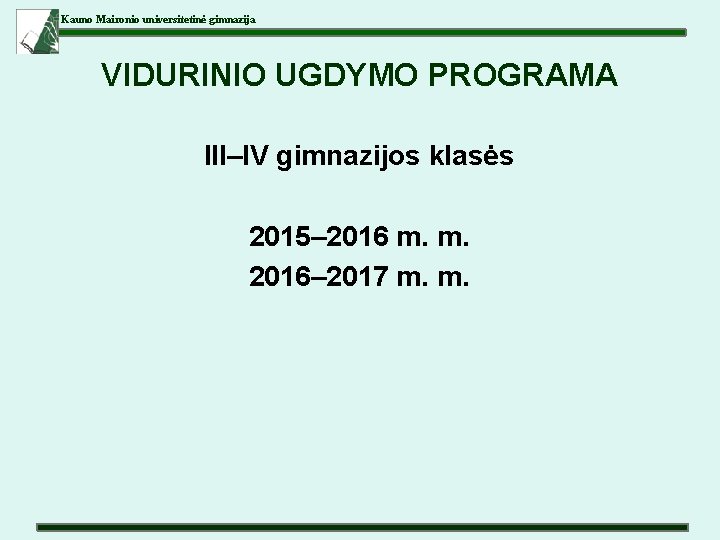 Kauno Maironio universitetinė gimnazija

VIDURINIO UGDYMO PROGRAMA

III–IV gimnazijos klasės

2015–2016 m. m.
2016–2017 m. m.